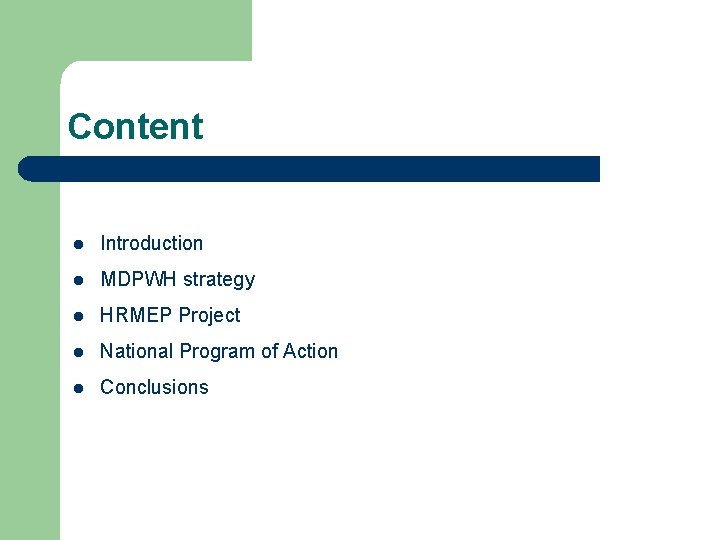 Content

- Introduction
- MDPWH strategy
- HRMEP Project
- National Program of Action
- Conclusions